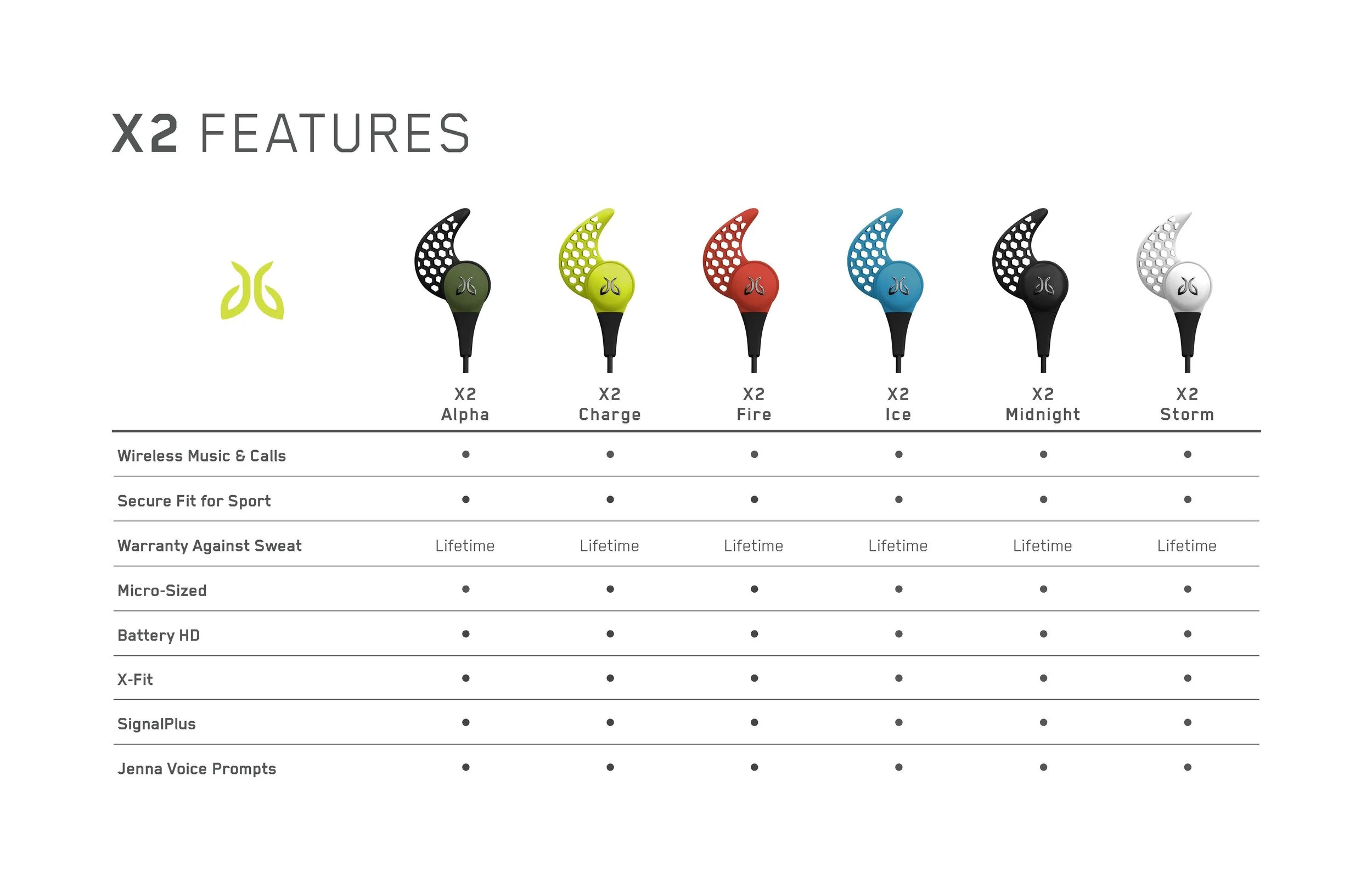 X2 FEATURES

|  | X2 Alpha | X2 Charge | X2 Fire | X2 Ice | X2 Midnight | X2 Storm |
|---|---|---|---|---|---|---|
| Wireless Music & Calls | • | • | • | • | • | • |
| Secure Fit for Sport | • | • | • | • | • | • |
| Warranty Against Sweat | Lifetime | Lifetime | Lifetime | Lifetime | Lifetime | Lifetime |
| Micro-Sized | • | • | • | • | • | • |
| Battery HD | • | • | • | • | • | • |
| X-Fit | • | • | • | • | • | • |
| SignalPlus | • | • | • | • | • | • |
| Jenna Voice Prompts | • | • | • | • | • | • |